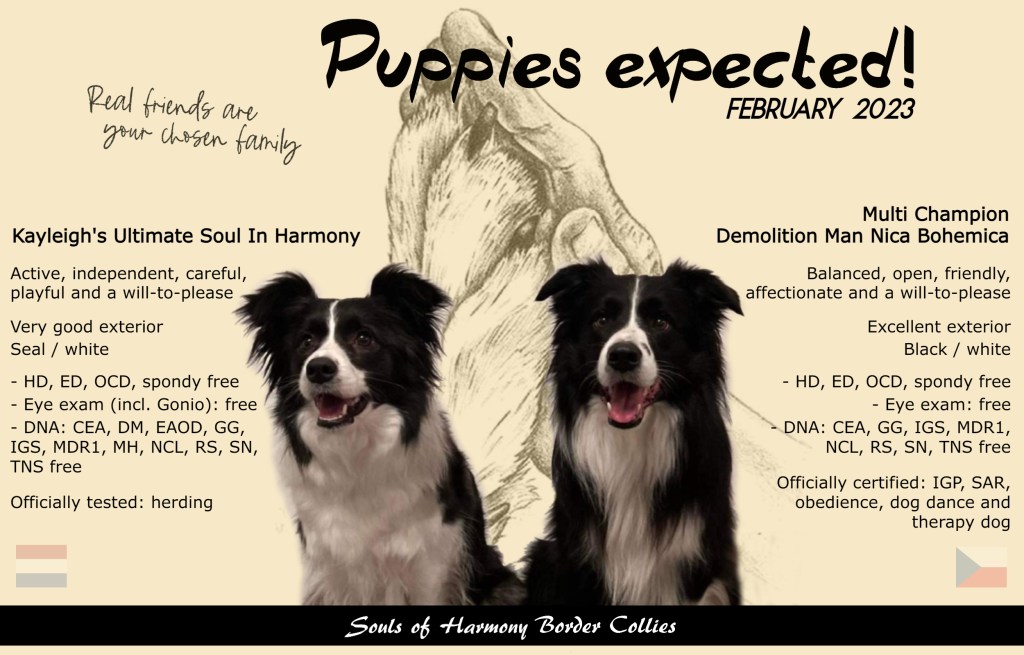 Puppies expected!
FEBRUARY 2023

Real friends are your chosen family

Kayleigh's Ultimate Soul In Harmony

Active, independent, careful, playful and a will-to-please

Very good exterior
Seal / white

- HD, ED, OCD, spondy free
- Eye exam (incl. Gonio): free
- DNA: CEA, DM, EAOD, GG, IGS, MDR1, MH, NCL, RS, SN, TNS free

Officially tested: herding

Multi Champion
Demolition Man Nica Bohemica

Balanced, open, friendly, affectionate and a will-to-please

Excellent exterior
Black / white

- HD, ED, OCD, spondy free
- Eye exam: free
- DNA: CEA, GG, IGS, MDR1, NCL, RS, SN, TNS free

Officially certified: IGP, SAR, obedience, dog dance and therapy dog

Souls of Harmony Border Collies